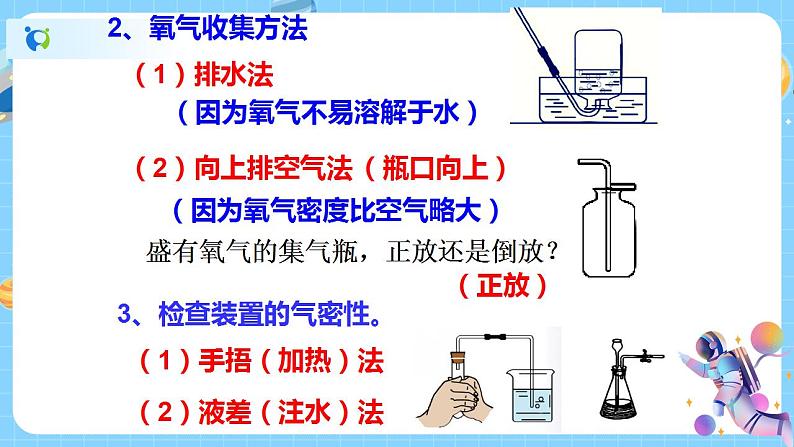 2、氧气收集方法

（1）排水法

（因为氧气不易溶解于水）

（2）向上排空气法（瓶口向上）

（因为氧气密度比空气略大）

盛有氧气的集气瓶，正放还是倒放？

（正放）

3、检查装置的气密性。

（1）手捂（加热）法

（2）液差（注水）法